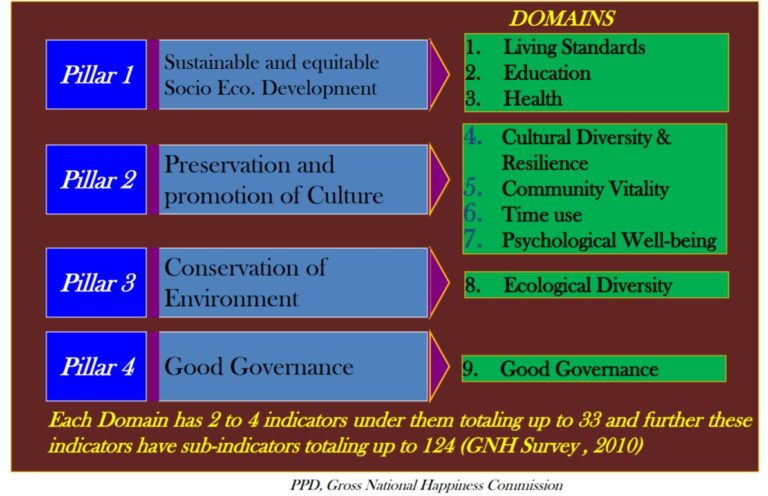 DOMAINS

Pillar 1

Sustainable and equitable Socio Eco. Development

1. Living Standards
2. Education
3. Health

Pillar 2

Preservation and promotion of Culture

4. Cultural Diversity & Resilience
5. Community Vitality
6. Time use
7. Psychological Well-being

Pillar 3

Conservation of Environment

8. Ecological Diversity

Pillar 4

Good Governance

9. Good Governance

Each Domain has 2 to 4 indicators under them totaling up to 33 and further these indicators have sub-indicators totaling up to 124 (GNH Survey , 2010)

PPD, Gross National Happiness Commission